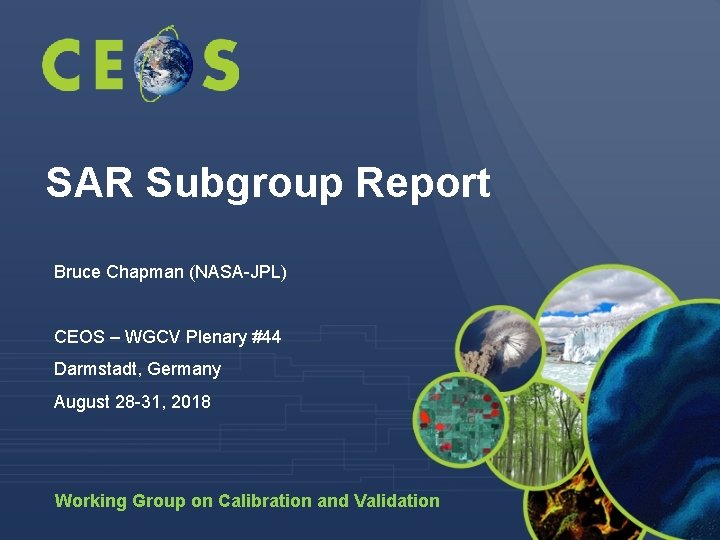 CEOS

SAR Subgroup Report

Bruce Chapman (NASA-JPL)

CEOS – WGCV Plenary #44

Darmstadt, Germany

August 28-31, 2018

Working Group on Calibration and Validation